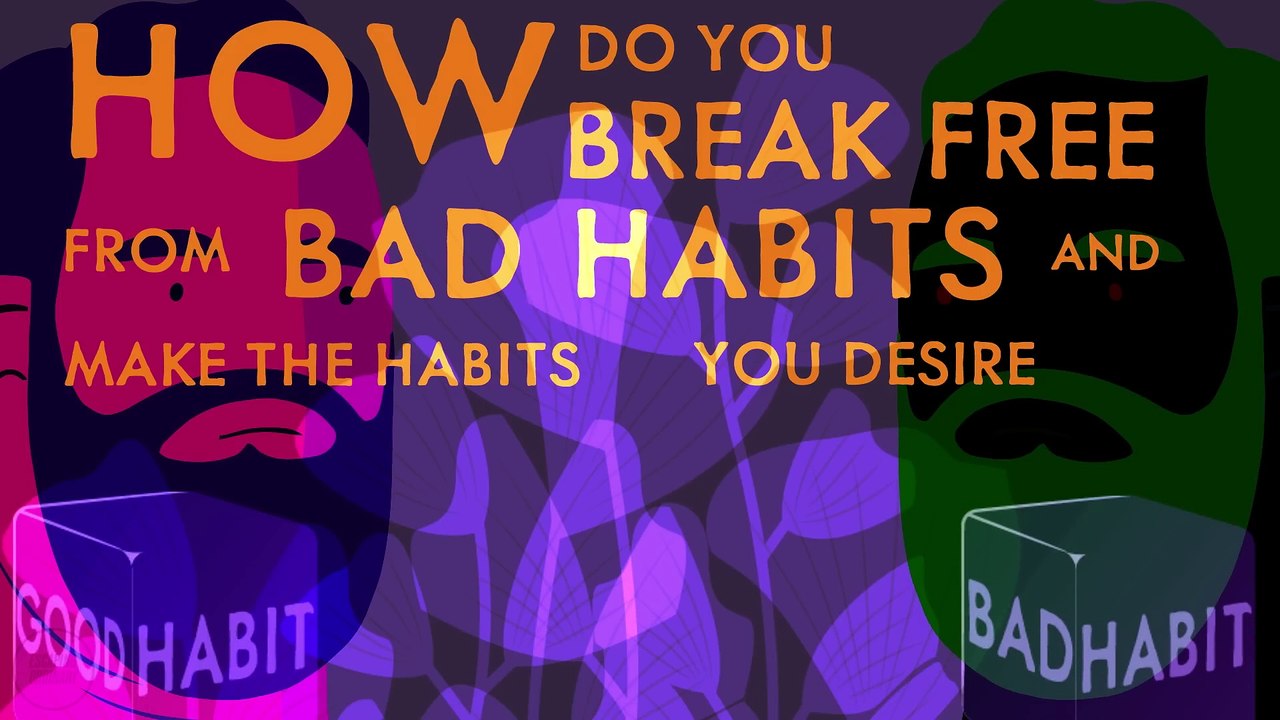 HOW DO YOU BREAK FREE FROM BAD HABITS AND MAKE THE HABITS YOU DESIRE

GOOD HABIT

BAD HABIT